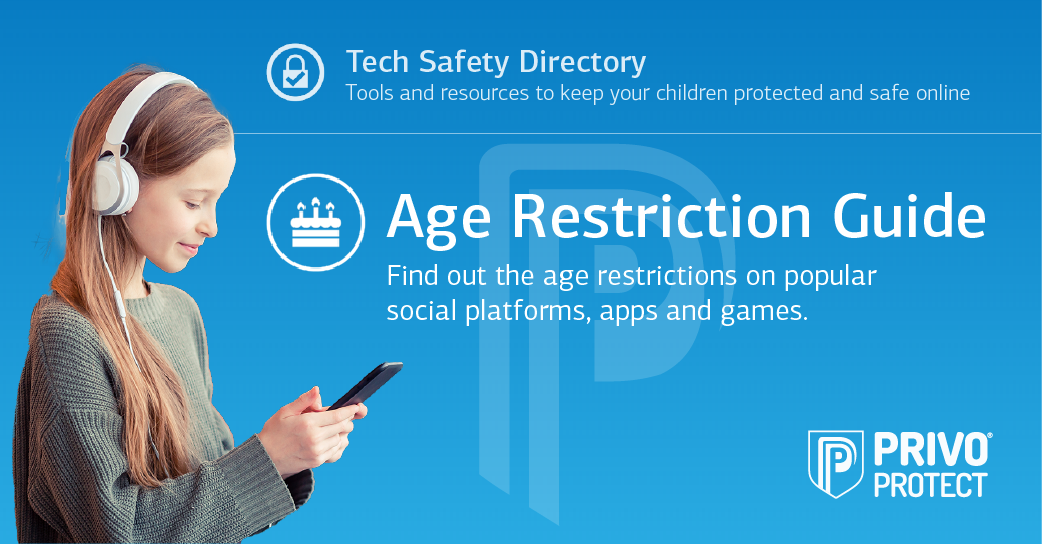 Tech Safety Directory
Tools and resources to keep your children protected and safe online

Age Restriction Guide
Find out the age restrictions on popular social platforms, apps and games.

PRIVO®
PROTECT